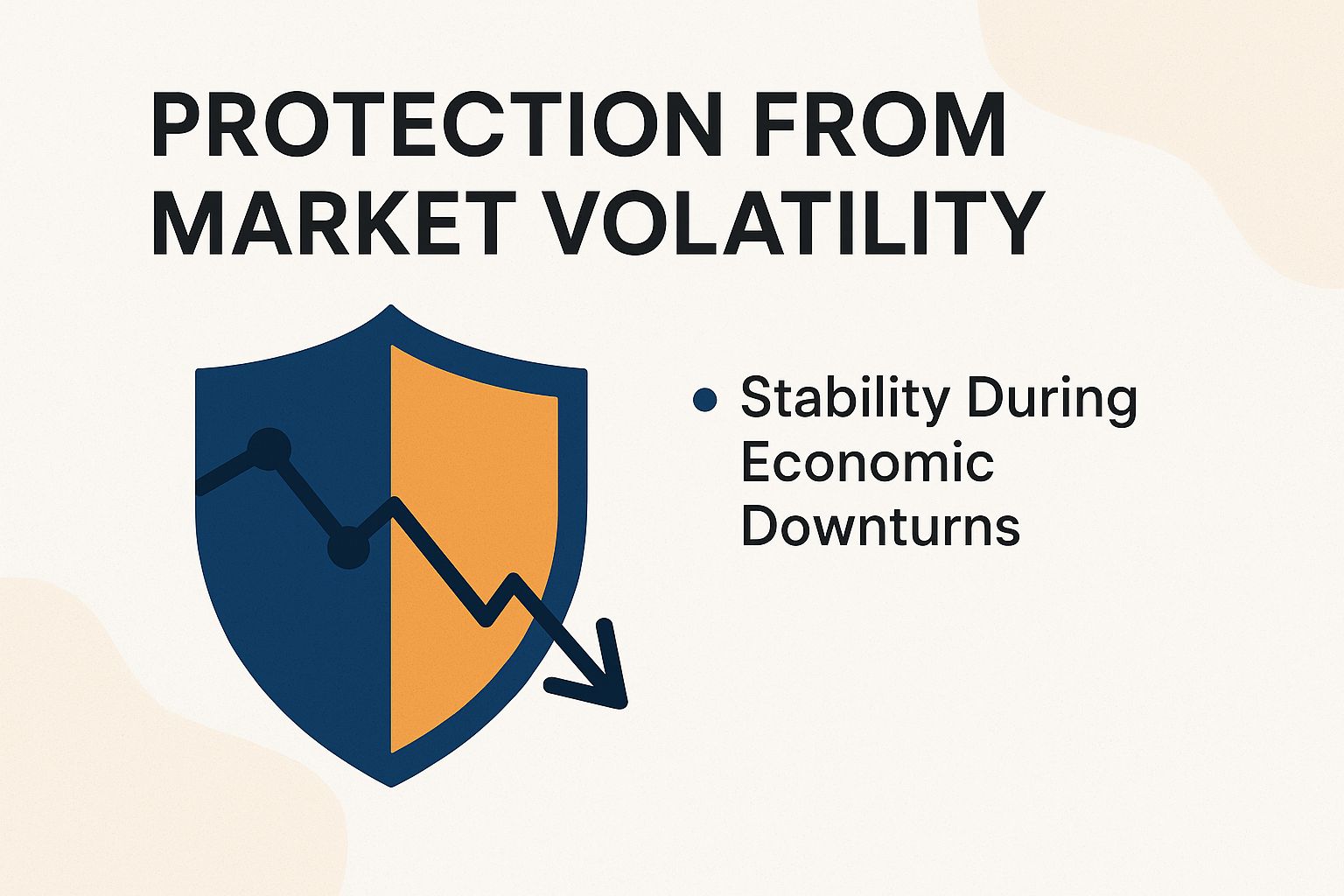 PROTECTION FROM MARKET VOLATILITY

• Stability During Economic Downturns